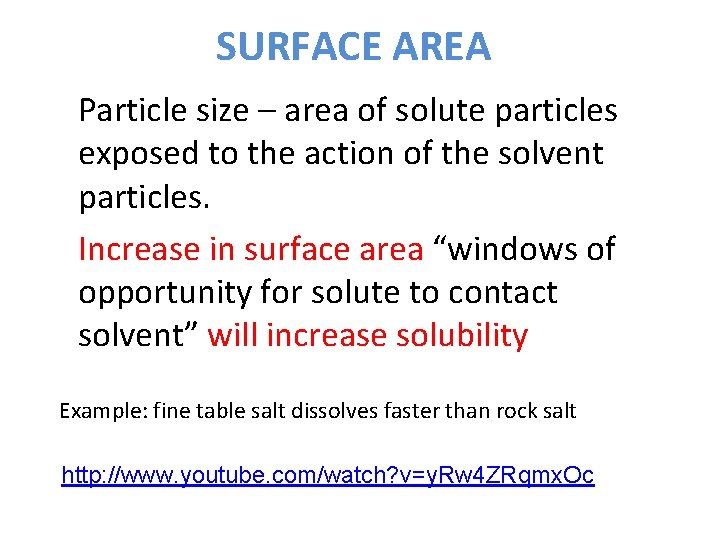 SURFACE AREA

Particle size – area of solute particles exposed to the action of the solvent particles.

Increase in surface area “windows of opportunity for solute to contact solvent” will increase solubility

Example: fine table salt dissolves faster than rock salt

http://www.youtube.com/watch?v=yRw4ZRqmxOc